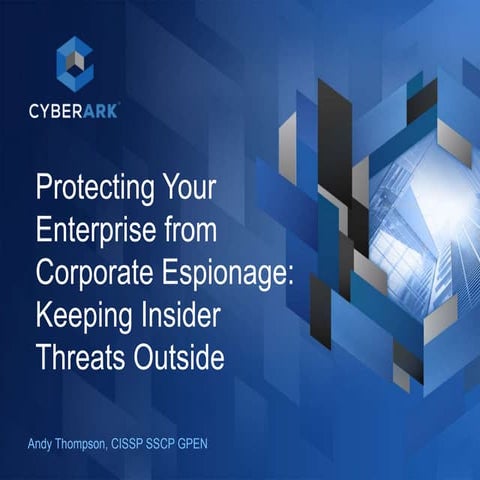 CYBERARK

Protecting Your Enterprise from Corporate Espionage: Keeping Insider Threats Outside

Andy Thompson, CISSP SSCP GPEN